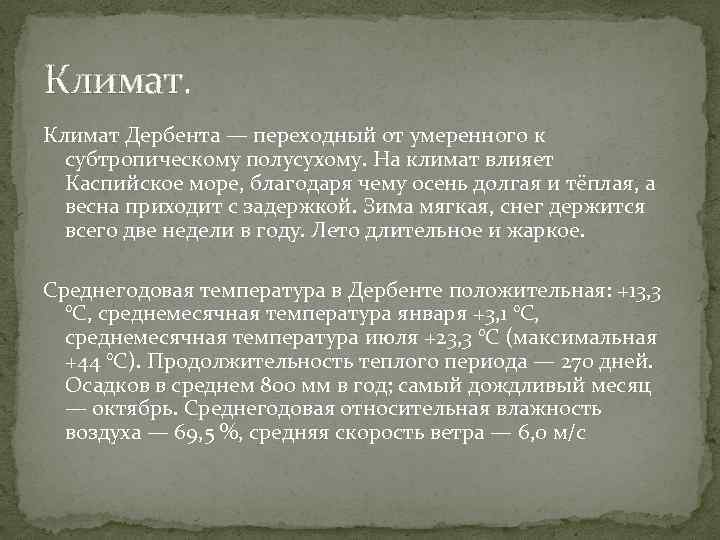 Климат.

Климат Дербента — переходный от умеренного к субтропическому полусухому. На климат влияет Каспийское море, благодаря чему осень долгая и тёплая, а весна приходит с задержкой. Зима мягкая, снег держится всего две недели в году. Лето длительное и жаркое.

Среднегодовая температура в Дербенте положительная: +13,3 °C, среднемесячная температура января +3,1 °C, среднемесячная температура июля +23,3 °C (максимальная +44 °C). Продолжительность теплого периода — 270 дней. Осадков в среднем 800 мм в год; самый дождливый месяц — октябрь. Среднегодовая относительная влажность воздуха — 69,5 %, средняя скорость ветра — 6,0 м/с